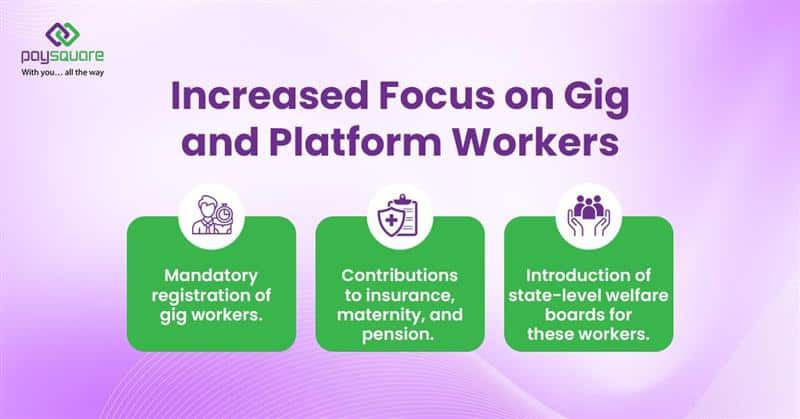 paysquare
With you... all the way

Increased Focus on Gig and Platform Workers

Mandatory registration of gig workers.

Contributions to insurance, maternity, and pension.

Introduction of state-level welfare boards for these workers.